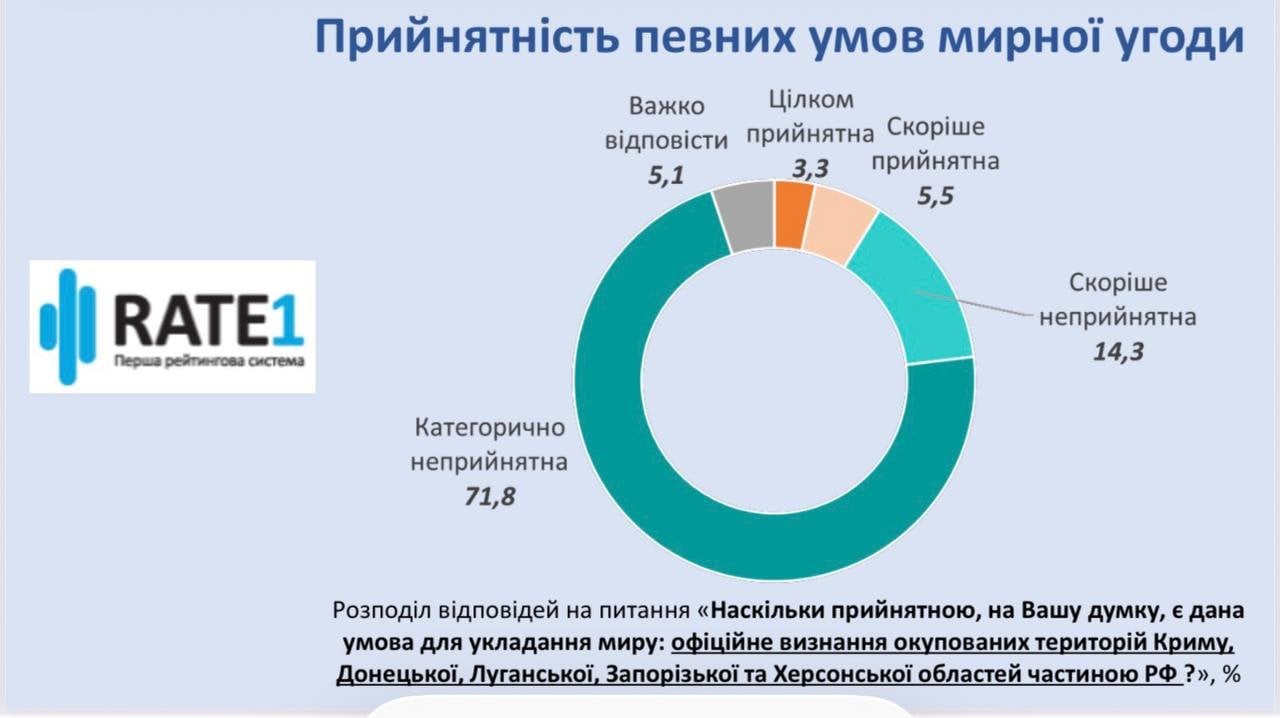 Прийнятність певних умов мирної угоди

RATE1
Перша рейтингова система

Важко відповісти
5,1

Цілком прийнятна
3,3

Скоріше прийнятна
5,5

Скоріше неприйнятна
14,3

Категорично неприйнятна
71,8

Розподіл відповідей на питання «Наскільки прийнятною, на Вашу думку, є дана умова для укладання миру: офіційне визнання окупованих територій Криму, Донецької, Луганської, Запорізької та Херсонської областей частиною РФ ?», %